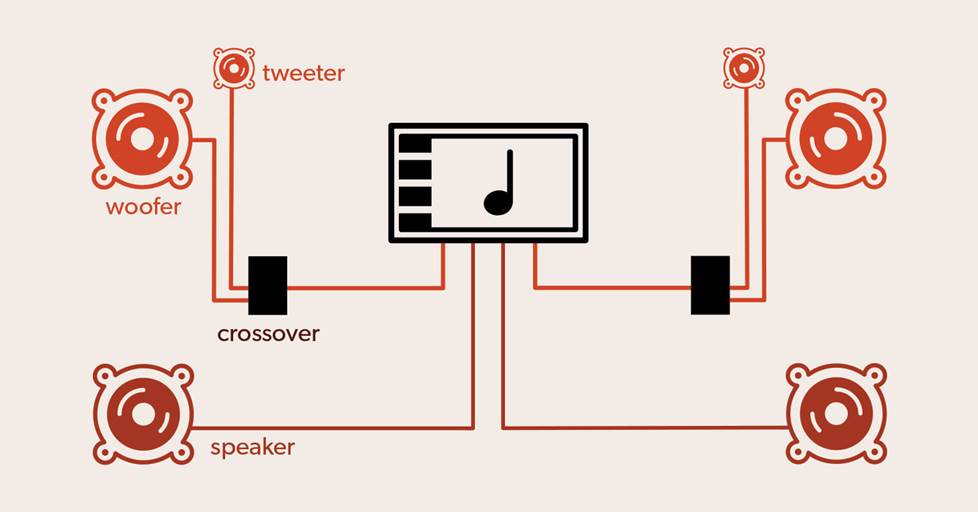 tweeter

woofer

crossover

speaker